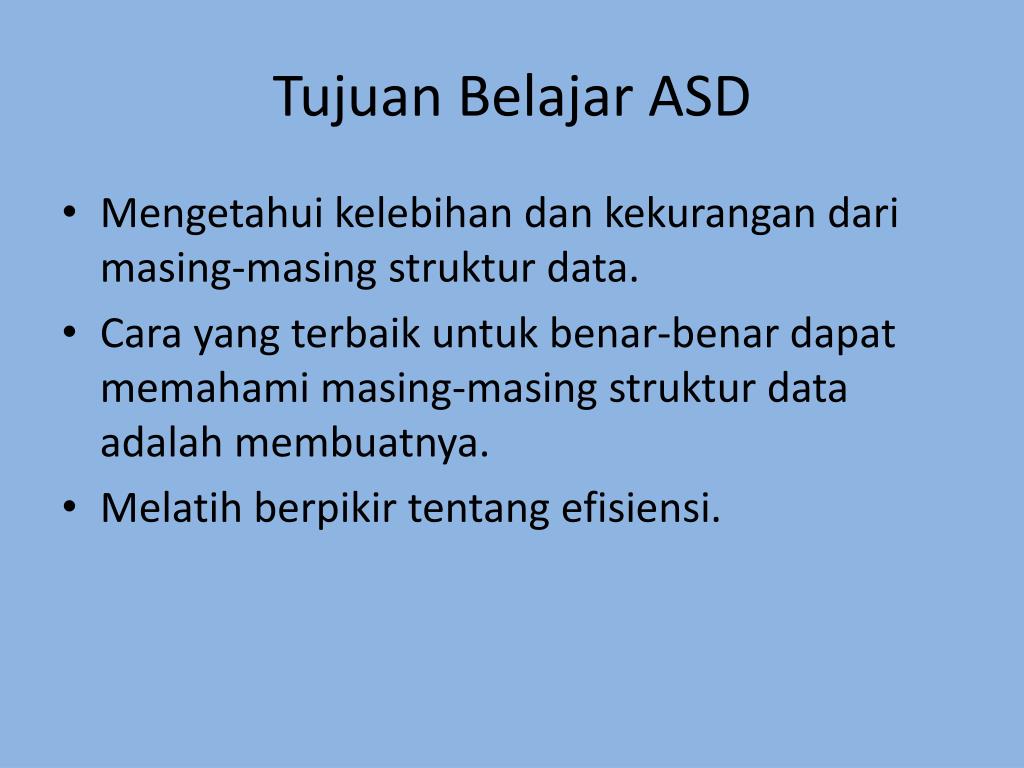 Tujuan Belajar ASD

• Mengetahui kelebihan dan kekurangan dari masing-masing struktur data.
• Cara yang terbaik untuk benar-benar dapat memahami masing-masing struktur data adalah membuatnya.
• Melatih berpikir tentang efisiensi.